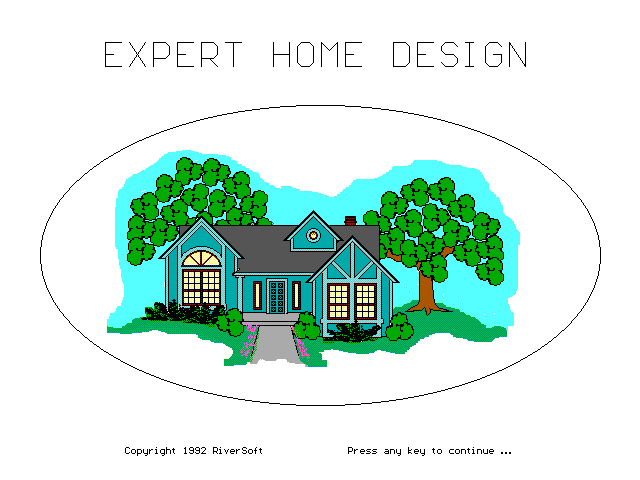 EXPERT HOME DESIGN

Copyright 1992 RiverSoft

Press any key to continue ...